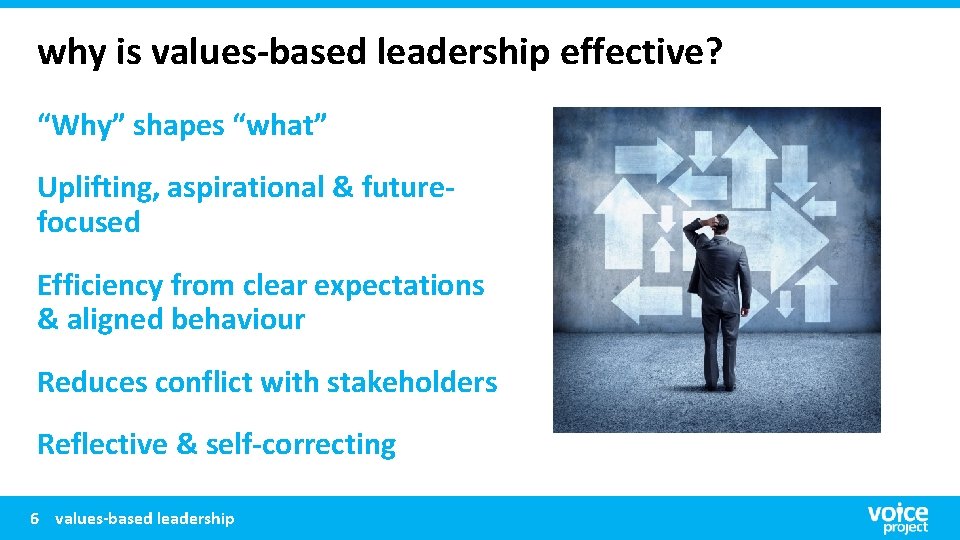 why is values-based leadership effective?

“Why” shapes “what”

Uplifting, aspirational & future-focused

Efficiency from clear expectations & aligned behaviour

Reduces conflict with stakeholders

Reflective & self-correcting

6 values-based leadership

voice project